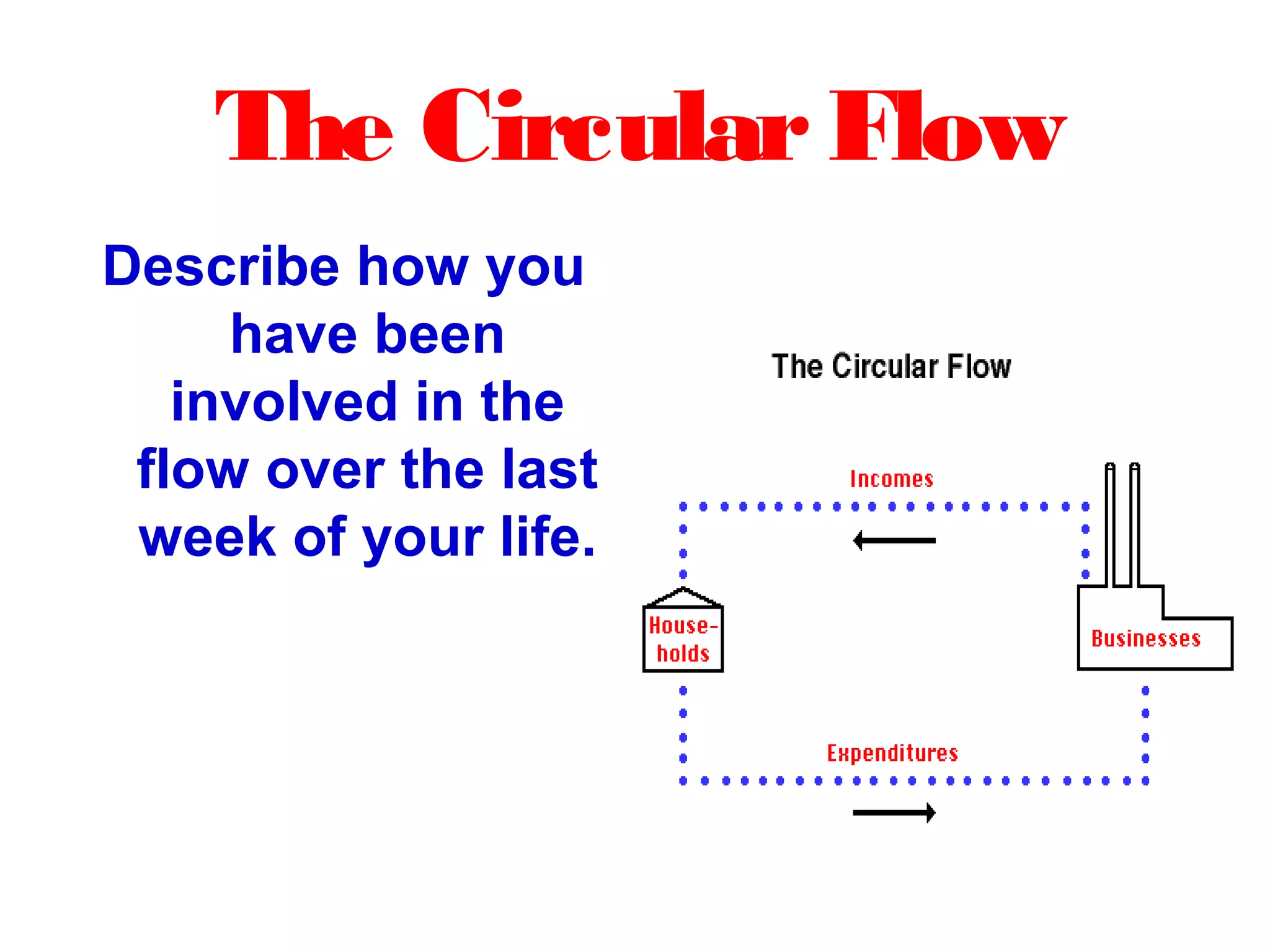 The Circular Flow

Describe how you have been involved in the flow over the last week of your life.

The Circular Flow

Incomes

House-holds

Businesses

Expenditures